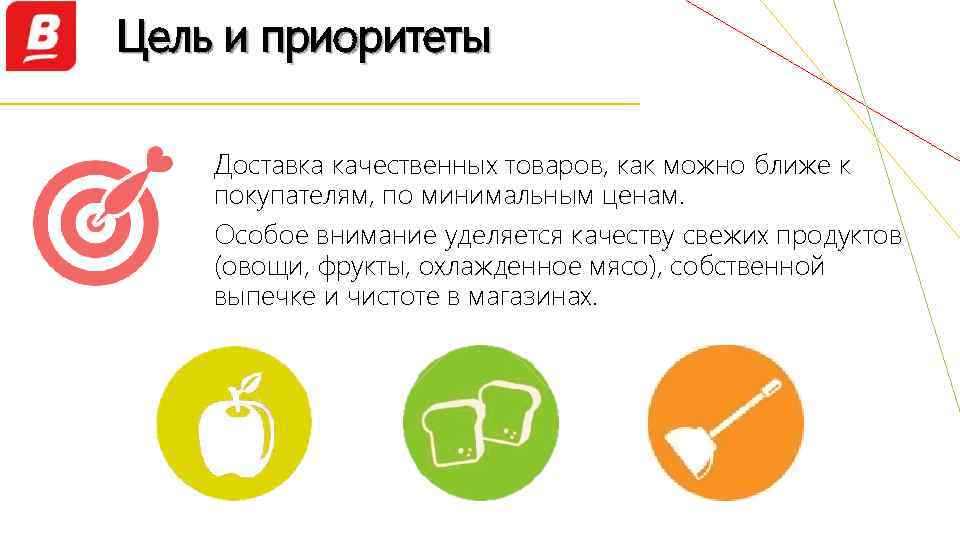 B

Цель и приоритеты

Доставка качественных товаров, как можно ближе к покупателям, по минимальным ценам.

Особое внимание уделяется качеству свежих продуктов (овощи, фрукты, охлажденное мясо), собственной выпечке и чистоте в магазинах.